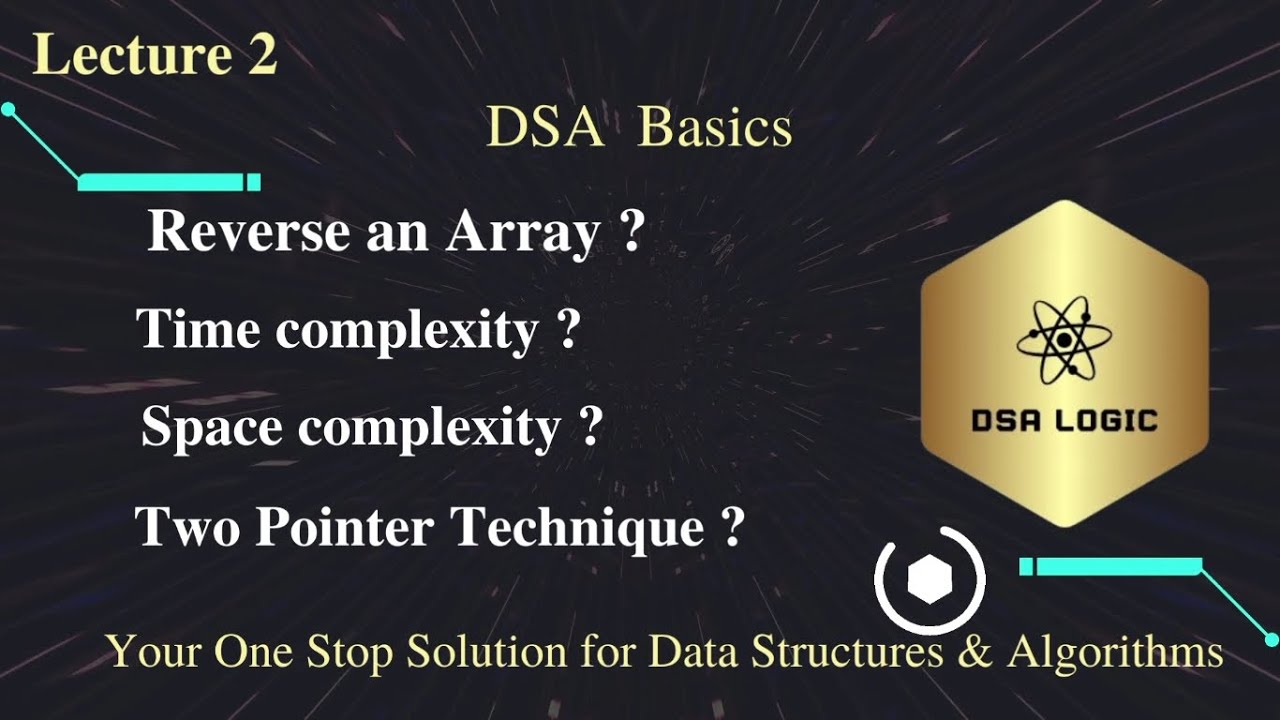 Lecture 2

DSA Basics

Reverse an Array ?

Time complexity ?

Space complexity ?

Two Pointer Technique ?

DSA LOGIC

Your One Stop Solution for Data Structures & Algorithms